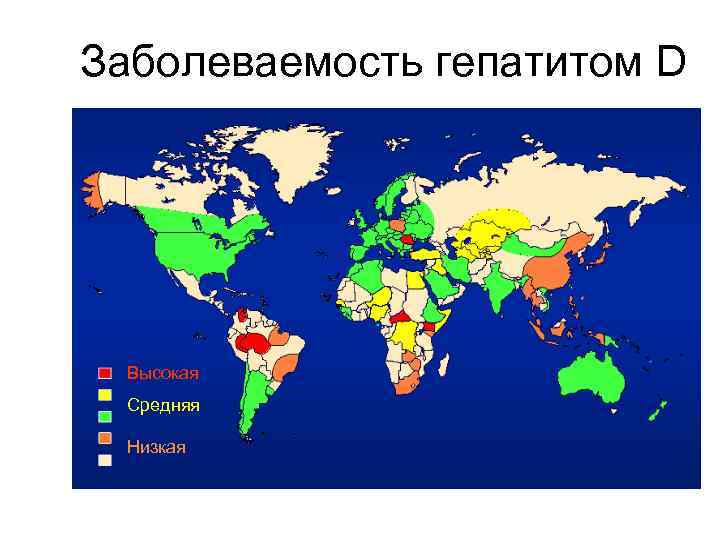 Заболеваемость гепатитом D

Высокая

Средняя

Низкая